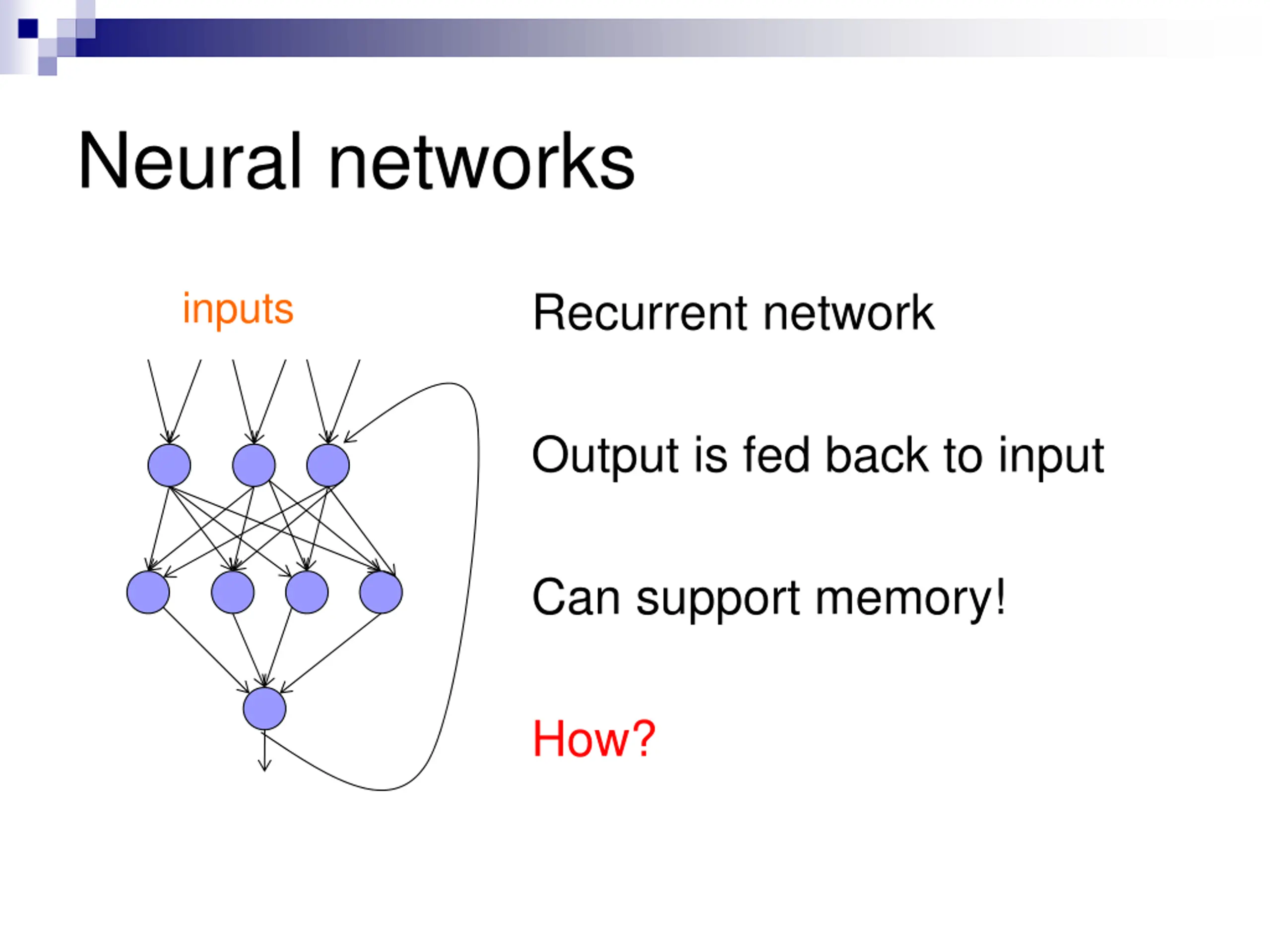 Neural networks

inputs

Recurrent network

Output is fed back to input

Can support memory!

How?